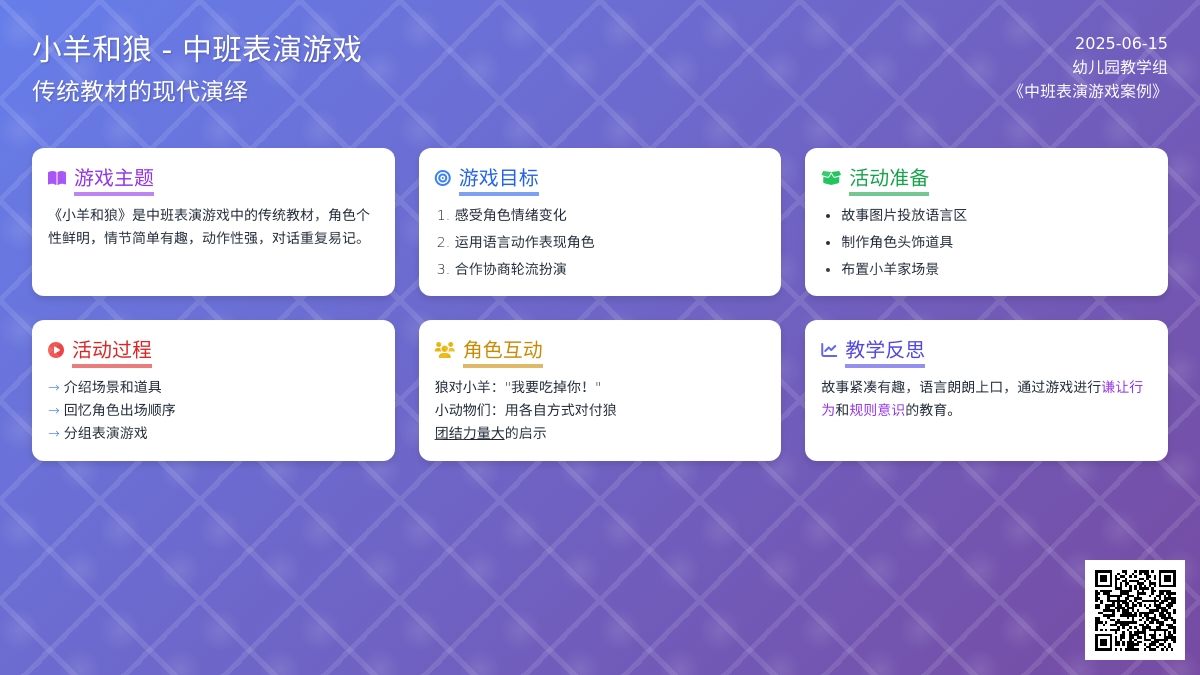 小羊和狼 - 中班表演游戏
传统教材的现代演绎

2025-06-15
幼儿园教学组
《中班表演游戏案例》

游戏主题
《小羊和狼》是中班表演游戏中的传统教材，角色个性鲜明，情节简单有趣，动作性强，对话重复易记。

游戏目标
1. 感受角色情绪变化
2. 运用语言动作表现角色
3. 合作协商轮流扮演

活动准备
• 故事图片投放语言区
• 制作角色头饰道具
• 布置小羊家场景

活动过程
→ 介绍场景和道具
→ 回忆角色出场顺序
→ 分组表演游戏

角色互动
狼对小羊："我要吃掉你！"
小动物们：用各自方式对付狼
团结力量大的启示

教学反思
故事紧凑有趣，语言朗朗上口，通过游戏进行谦让行为和规则意识的教育。